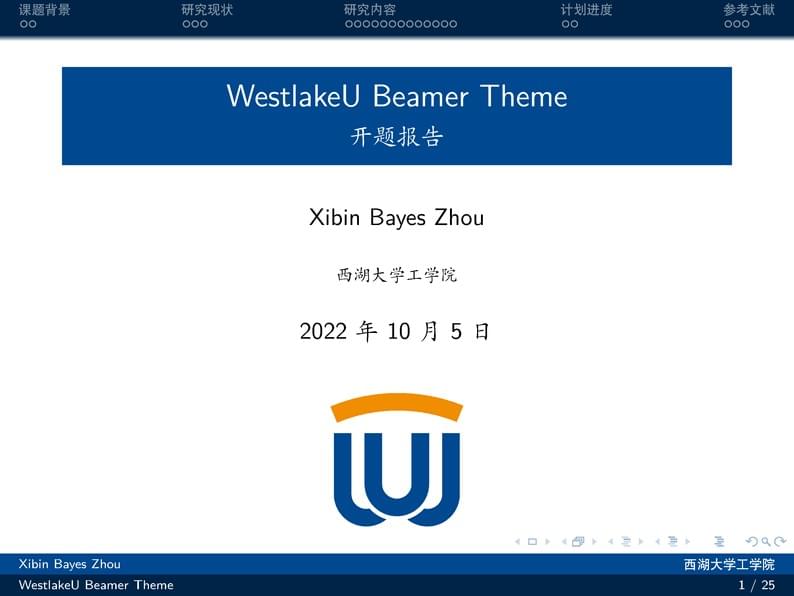 课题背景 研究现状 研究内容 计划进度 参考文献

WestlakeU Beamer Theme
开题报告

Xibin Bayes Zhou

西湖大学工学院

2022 年 10 月 5 日

Xibin Bayes Zhou 西湖大学工学院
WestlakeU Beamer Theme 1 / 25